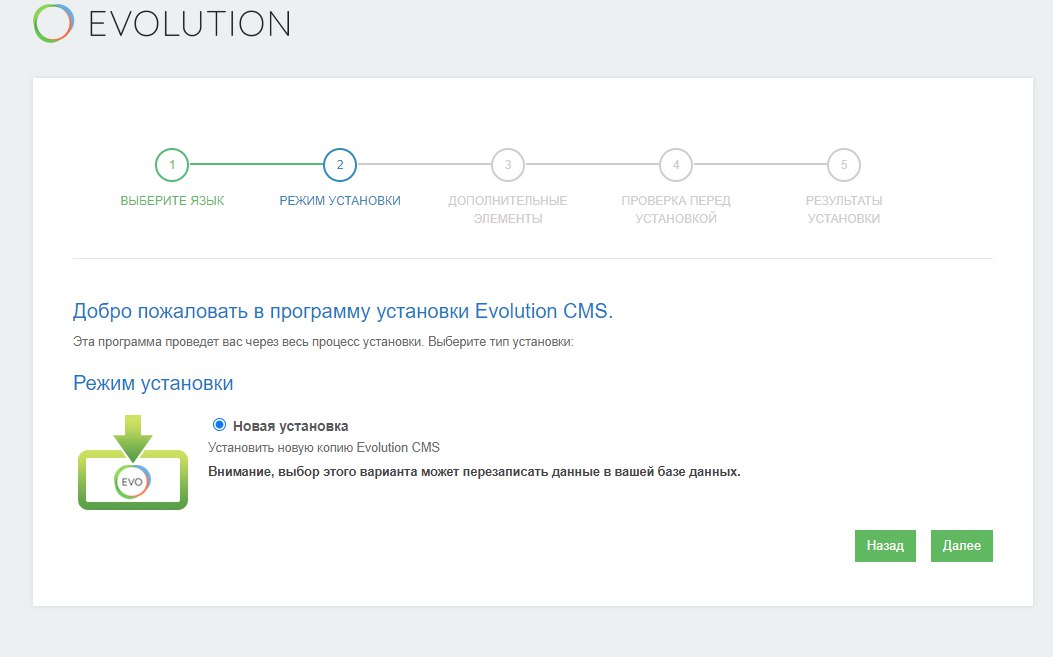 EVOLUTION

1
ВЫБЕРИТЕ ЯЗЫК

2
РЕЖИМ УСТАНОВКИ

3
ДОПОЛНИТЕЛЬНЫЕ ЭЛЕМЕНТЫ

4
ПРОВЕРКА ПЕРЕД УСТАНОВКОЙ

5
РЕЗУЛЬТАТЫ УСТАНОВКИ

Добро пожаловать в программу установки Evolution CMS.

Эта программа проведет вас через весь процесс установки. Выберите тип установки:

Режим установки

EVO

Новая установка

Установить новую копию Evolution CMS

Внимание, выбор этого варианта может перезаписать данные в вашей базе данных.

Назад

Далее